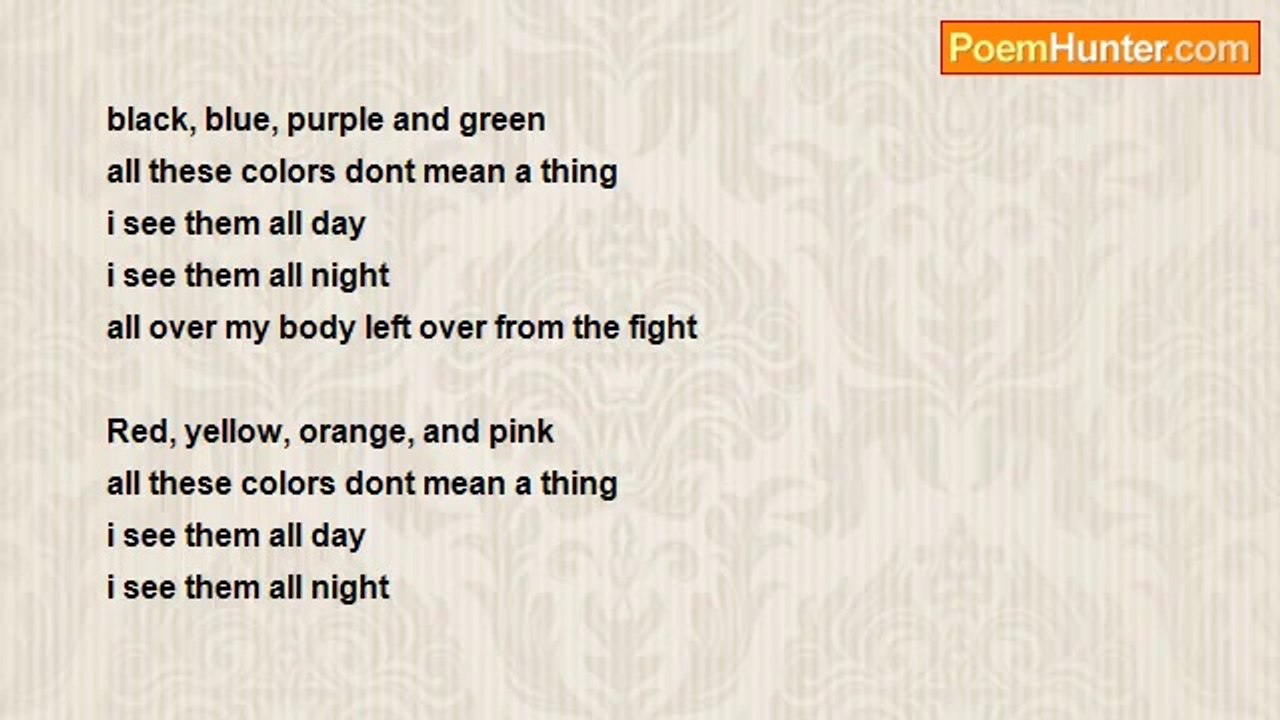 PoemHunter.com

black, blue, purple and green
all these colors dont mean a thing
i see them all day
i see them all night
all over my body left over from the fight

Red, yellow, orange, and pink
all these colors dont mean a thing
i see them all day
i see them all night